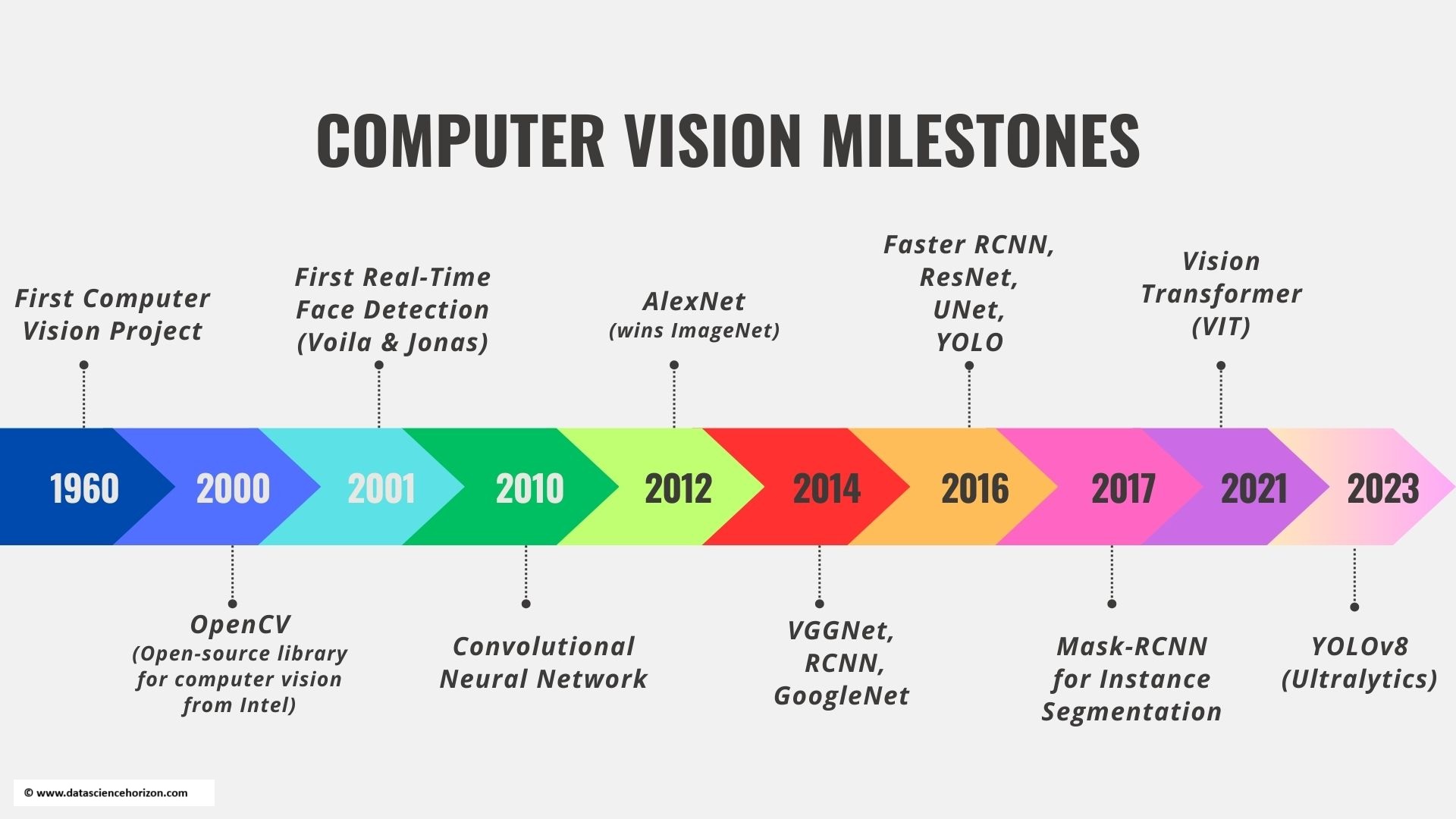 COMPUTER VISION MILESTONES

First Computer Vision Project

First Real-Time Face Detection (Voila & Jonas)

AlexNet (wins ImageNet)

Faster RCNN, ResNet, UNet, YOLO

Vision Transformer (VIT)

1960 2000 2001 2010 2012 2014 2016 2017 2021 2023

OpenCV (Open-source library for computer vision from Intel)

Convolutional Neural Network

VGGNet, RCNN, GoogleNet

Mask-RCNN for Instance Segmentation

YOLOv8 (Ultralytics)

© www.datasciencehorizon.com